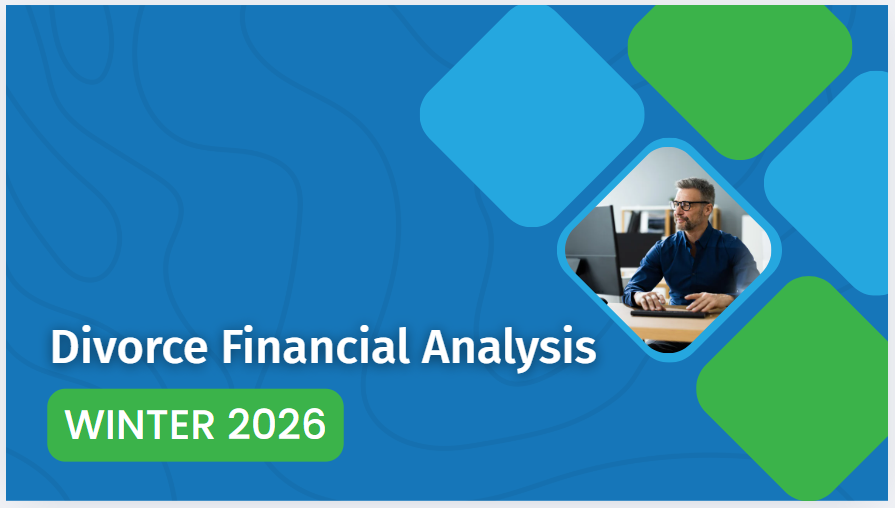 Divorce Financial Analysis

WINTER 2026